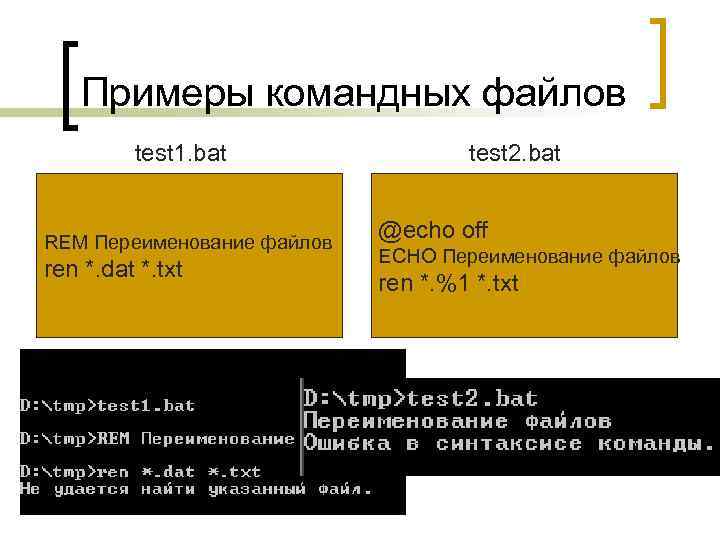 Примеры командных файлов

test1.bat

REM Переименование файлов
ren *.dat *.txt

test2.bat

@echo off
ECHO Переименование файлов
ren *.%1 *.txt

D:\tmp>test1.bat

D:\tmp>REM Переименование

D:\tmp>ren *.dat *.txt
Не удается найти указанный файл.

D:\tmp>test2.bat
Переименование файлов
Ошибка в синтаксисе команды.